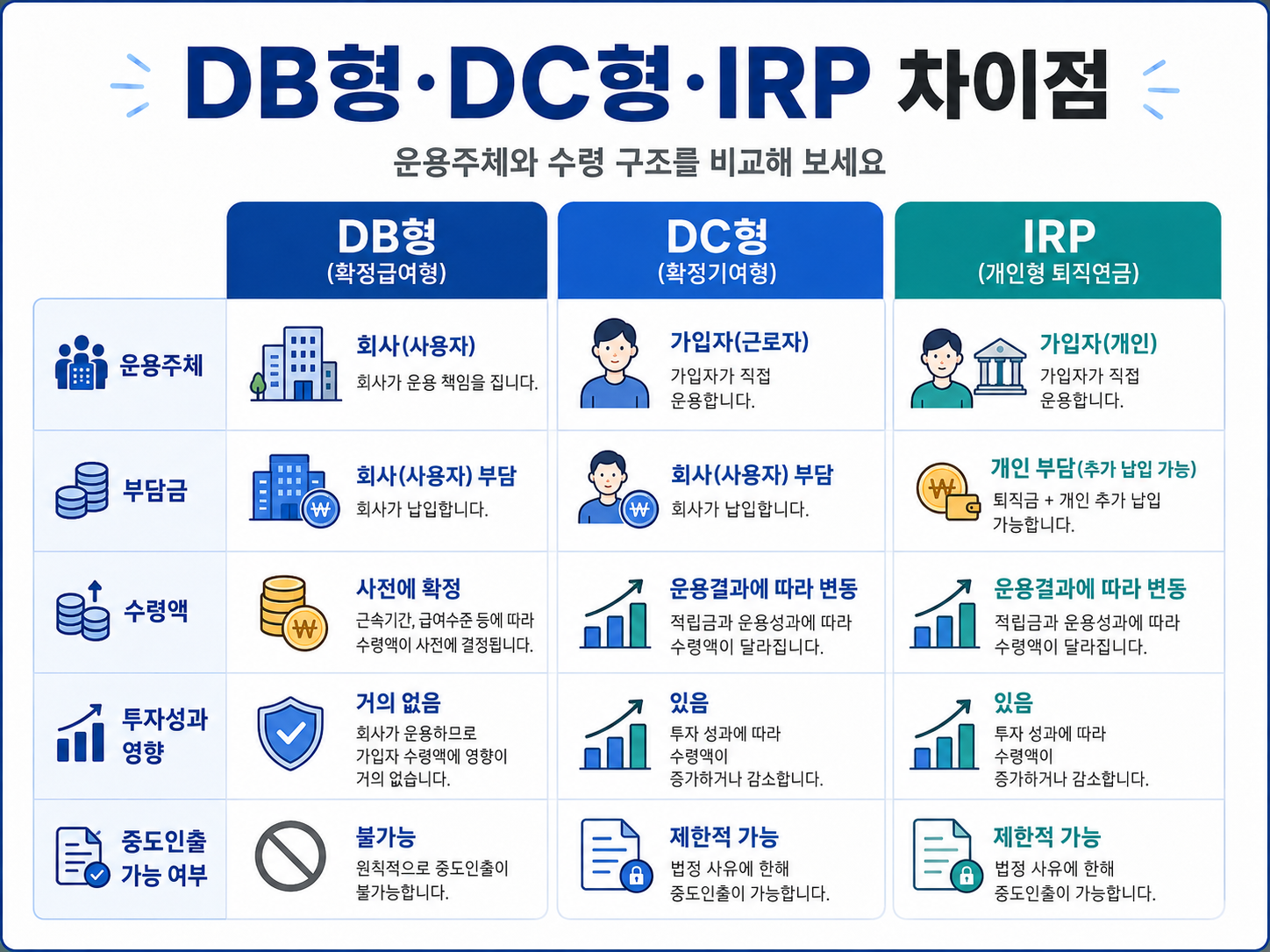 DB형·DC형·IRP 차이점

운용주체와 수령 구조를 비교해 보세요

| | DB형 (확정급여형) | DC형 (확정기여형) | IRP (개인형 퇴직연금) |
|---|---|---|---|
| 운용주체 | 회사(사용자) 회사가 운용 책임을 집니다. | 가입자(근로자) 가입자가 직접 운용합니다. | 가입자(개인) 가입자가 직접 운용합니다. |
| 부담금 | 회사(사용자) 부담 회사가 납입합니다. | 회사(사용자) 부담 회사가 납입합니다. | 개인 부담(추가 납입 가능) 퇴직금 + 개인 추가 납입 가능합니다. |
| 수령액 | 사전에 확정 근속기간, 급여수준 등에 따라 수령액이 사전에 결정됩니다. | 운용결과에 따라 변동 적립금과 운용성과에 따라 수령액이 달라집니다. | 운용결과에 따라 변동 적립금과 운용성과에 따라 수령액이 달라집니다. |
| 투자성과 영향 | 거의 없음 회사가 운용하므로 가입자 수령액에 영향이 거의 없습니다. | 있음 투자 성과에 따라 수령액이 증가하거나 감소합니다. | 있음 투자 성과에 따라 수령액이 증가하거나 감소합니다. |
| 중도인출 가능 여부 | 불가능 원칙적으로 중도인출이 불가능합니다. | 제한적 가능 법정 사유에 한해 중도인출이 가능합니다. | 제한적 가능 법정 사유에 한해 중도인출이 가능합니다. |